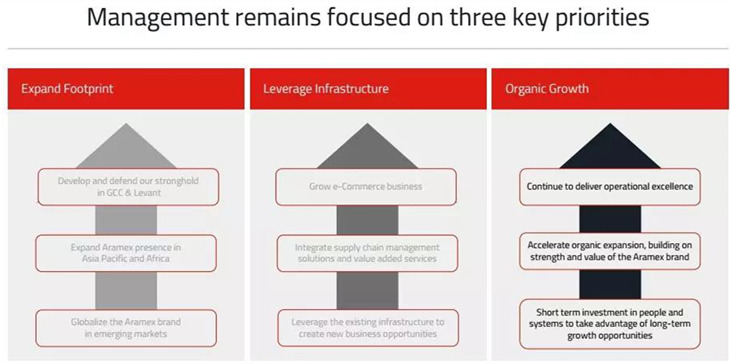 Management remains focused on three key priorities

Expand Footprint

Develop and defend our stronghold in GCC & Levant

Expand Aramex presence in Asia Pacific and Africa

Globalize the Aramex brand in emerging markets

Leverage Infrastructure

Grow e-Commerce business

Integrate supply chain management solutions and value added services

Leverage the existing infrastructure to create new business opportunities

Organic Growth

Continue to deliver operational excellence

Accelerate organic expansion, building on strength and value of the Aramex brand

Short term investment in people and systems to take advantage of long-term growth opportunities